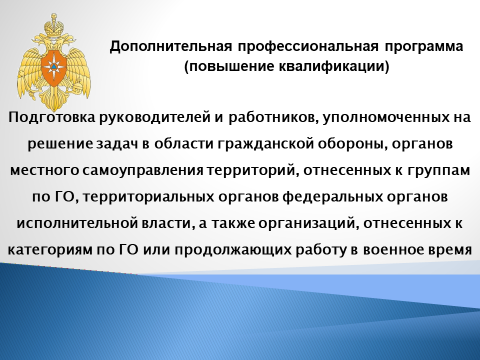 Дополнительная профессиональная программа
(повышение квалификации)

Подготовка руководителей и работников, уполномоченных на решение задач в области гражданской обороны, органов местного самоуправления территорий, отнесенных к группам по ГО, территориальных органов федеральных органов исполнительной власти, а также организаций, отнесенных к категориям по ГО или продолжающих работу в военное время